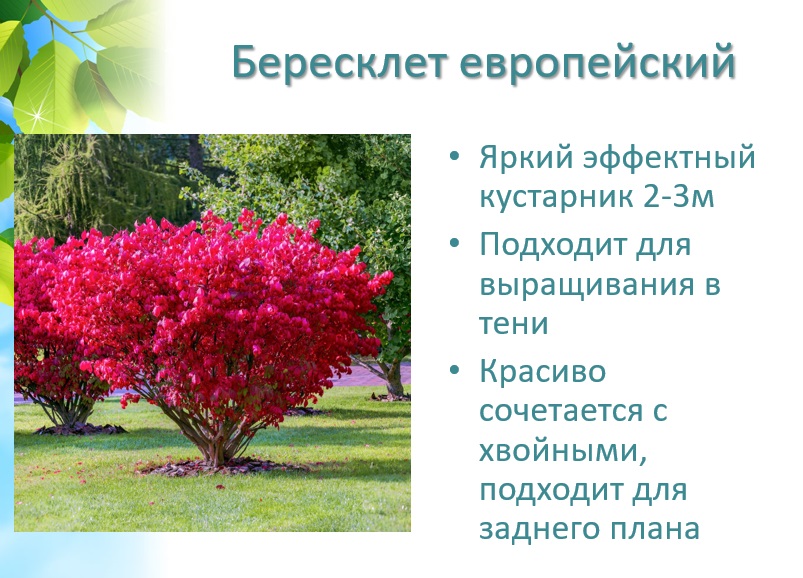 Бересклет европейский

• Яркий эффектный кустарник 2-3м
• Подходит для выращивания в тени
• Красиво сочетается с хвойными, подходит для заднего плана